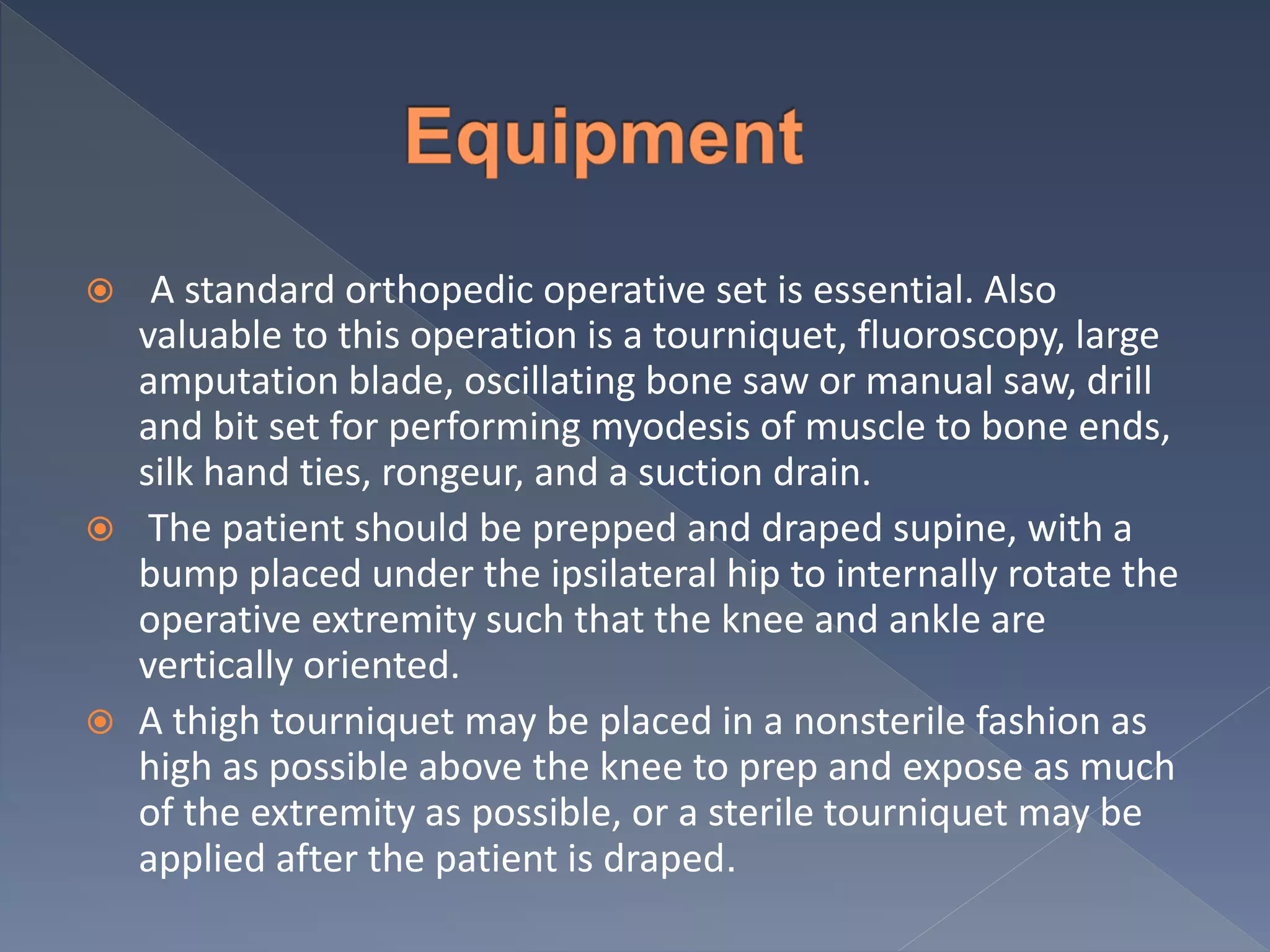 Equipment

A standard orthopedic operative set is essential. Also valuable to this operation is a tourniquet, fluoroscopy, large amputation blade, oscillating bone saw or manual saw, drill and bit set for performing myodesis of muscle to bone ends, silk hand ties, rongeur, and a suction drain.

The patient should be prepped and draped supine, with a bump placed under the ipsilateral hip to internally rotate the operative extremity such that the knee and ankle are vertically oriented.

A thigh tourniquet may be placed in a nonsterile fashion as high as possible above the knee to prep and expose as much of the extremity as possible, or a sterile tourniquet may be applied after the patient is draped.